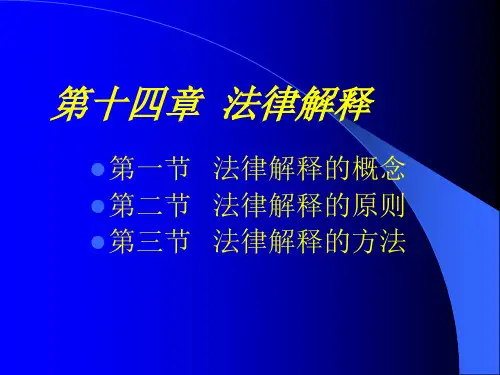 第十四章 法律解释

第一节 法律解释的概念
第二节 法律解释的原则
第三节 法律解释的方法